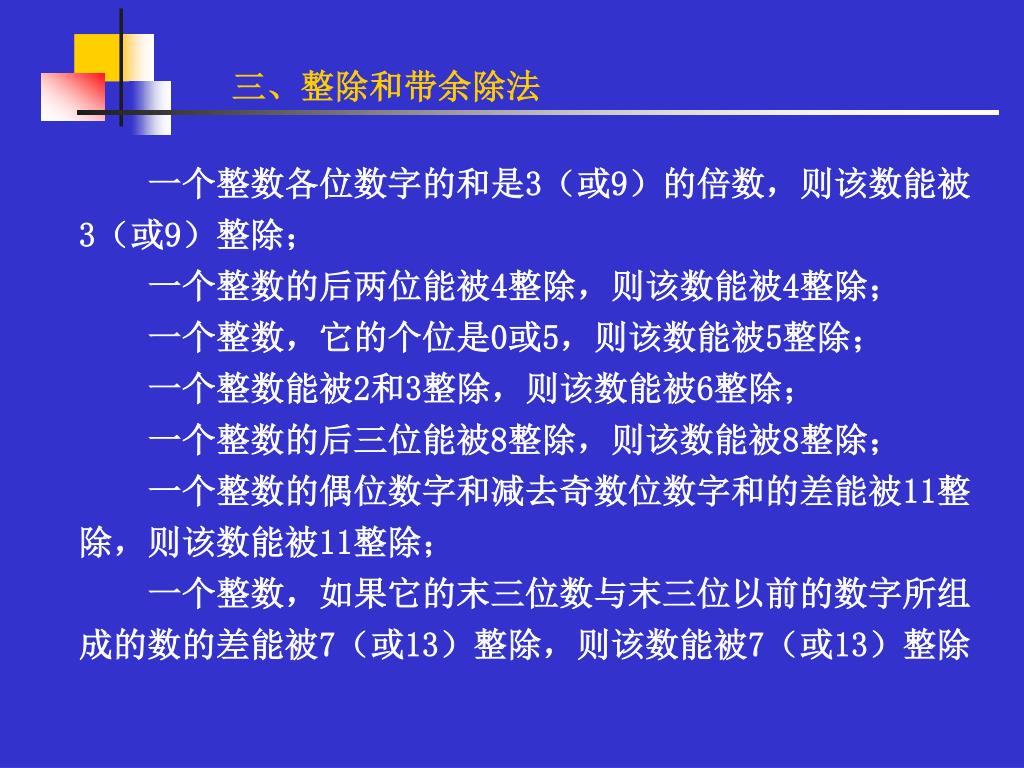 三、整除和带余除法

一个整数各位数字的和是3（或9）的倍数，则该数能被3（或9）整除；

一个整数的后两位能被4整除，则该数能被4整除；

一个整数，它的个位是0或5，则该数能被5整除；

一个整数能被2和3整除，则该数能被6整除；

一个整数的后三位能被8整除，则该数能被8整除；

一个整数的偶位数字和减去奇数位数字和的差能被11整除，则该数能被11整除；

一个整数，如果它的末三位数与末三位以前的数字所组成的数的差能被7（或13）整除，则该数能被7（或13）整除